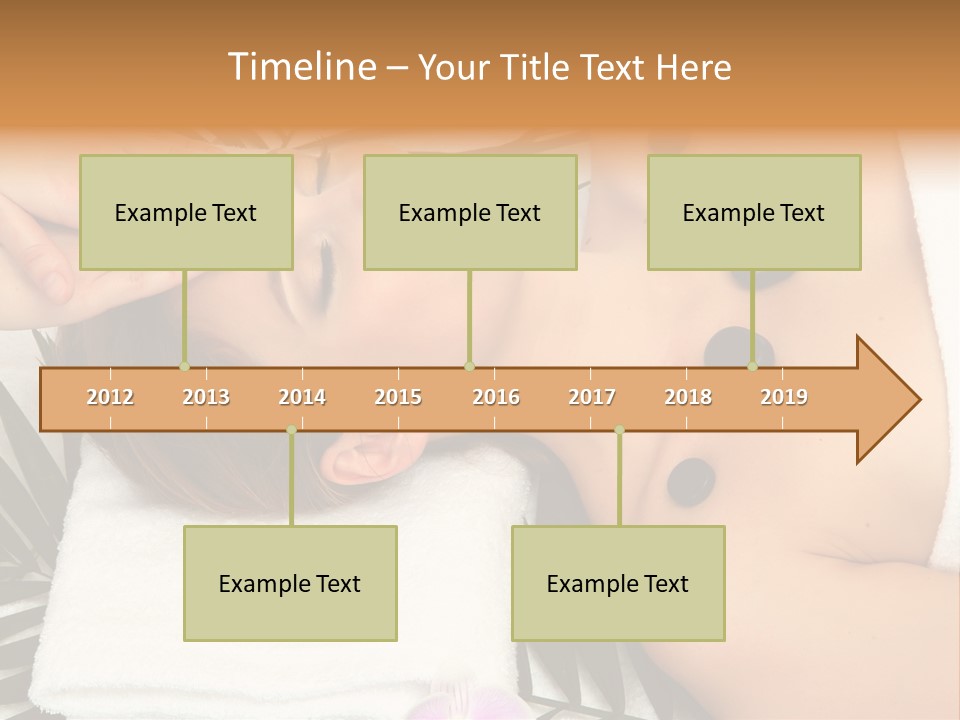 Timeline – Your Title Text Here

Example Text

Example Text

Example Text

2012 2013 2014 2015 2016 2017 2018 2019

Example Text

Example Text